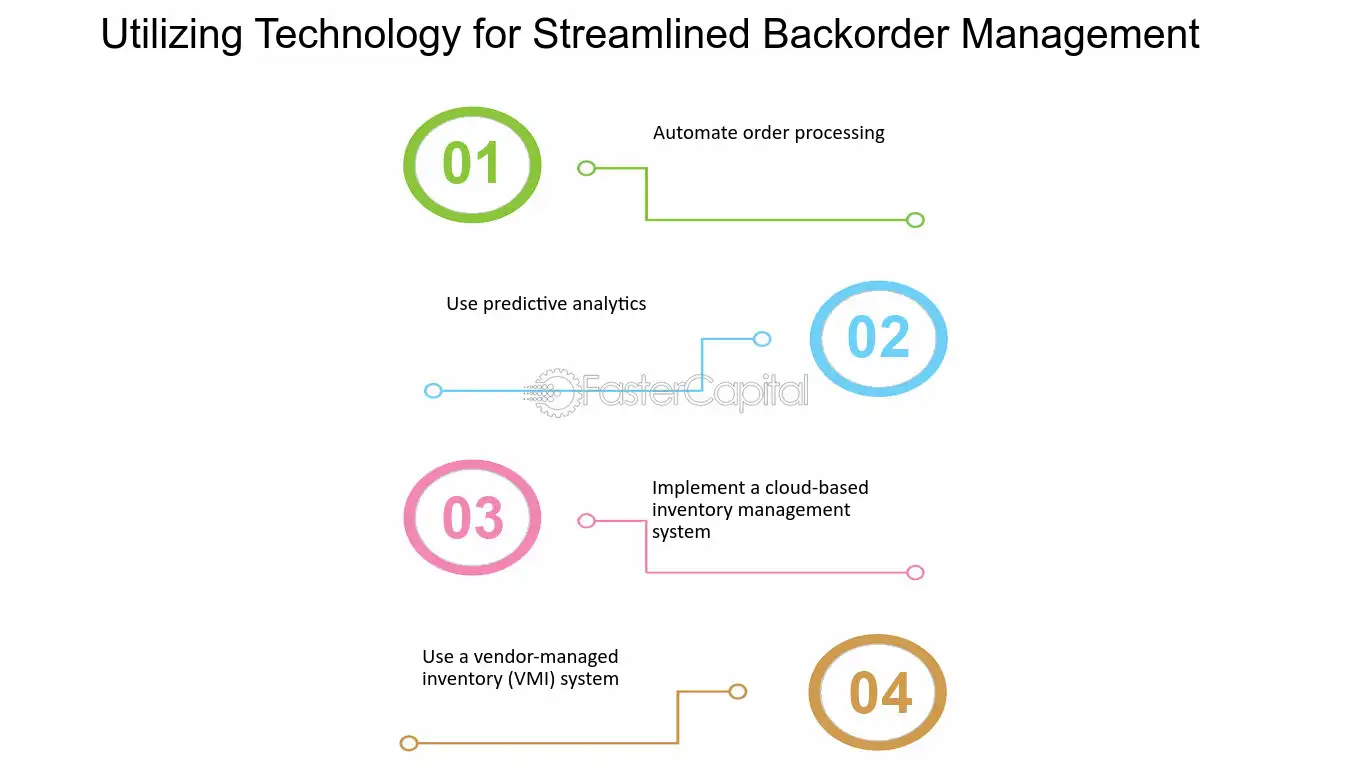 Utilizing Technology for Streamlined Backorder Management

01

Automate order processing

Use predictive analytics

02

03

Implement a cloud-based inventory management system

Use a vendor-managed inventory (VMI) system

04

FasterCapital